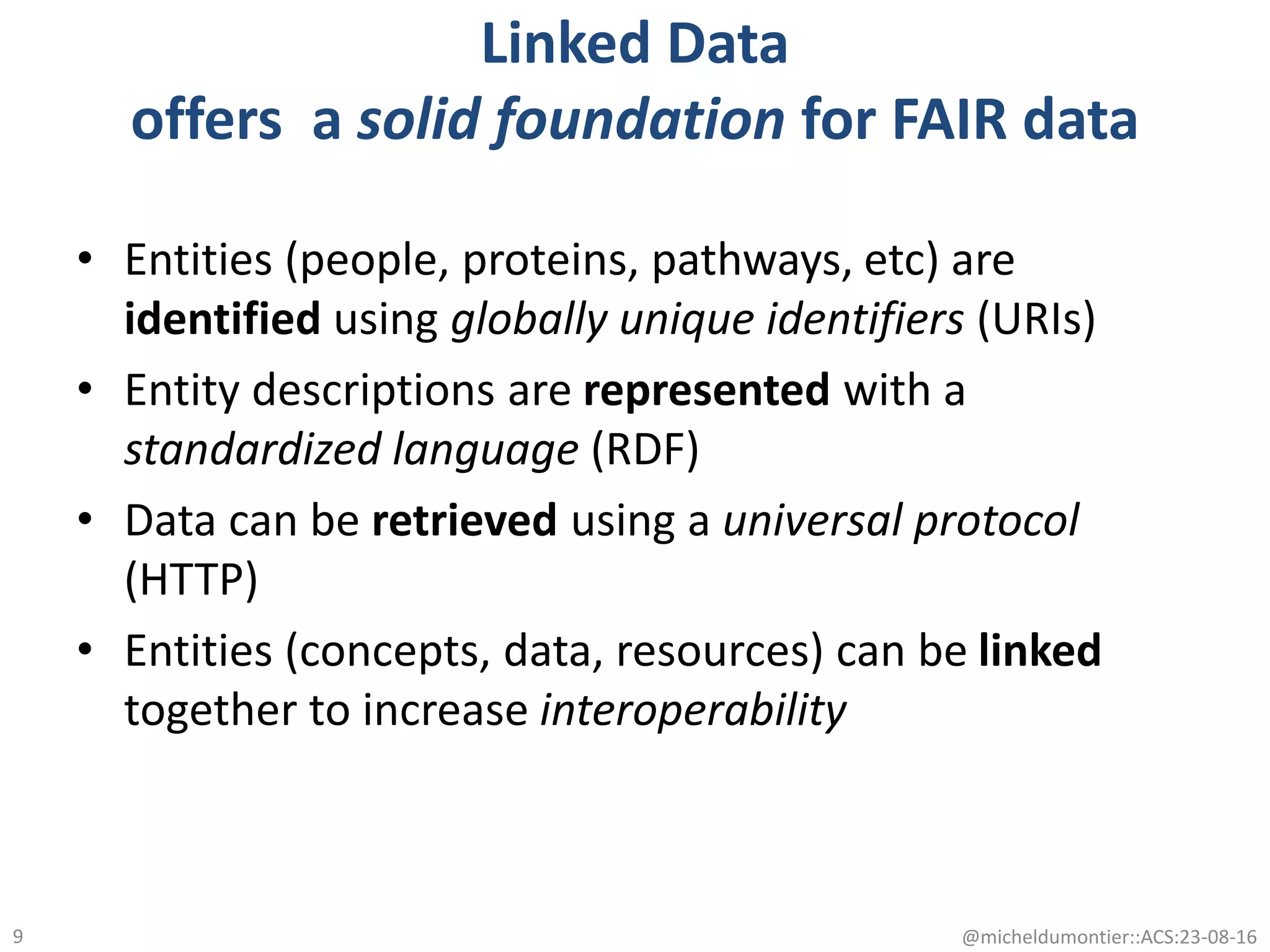 Linked Data
offers a solid foundation for FAIR data

• Entities (people, proteins, pathways, etc) are identified using globally unique identifiers (URIs)
• Entity descriptions are represented with a standardized language (RDF)
• Data can be retrieved using a universal protocol (HTTP)
• Entities (concepts, data, resources) can be linked together to increase interoperability

9

@micheldumontier::ACS:23-08-16